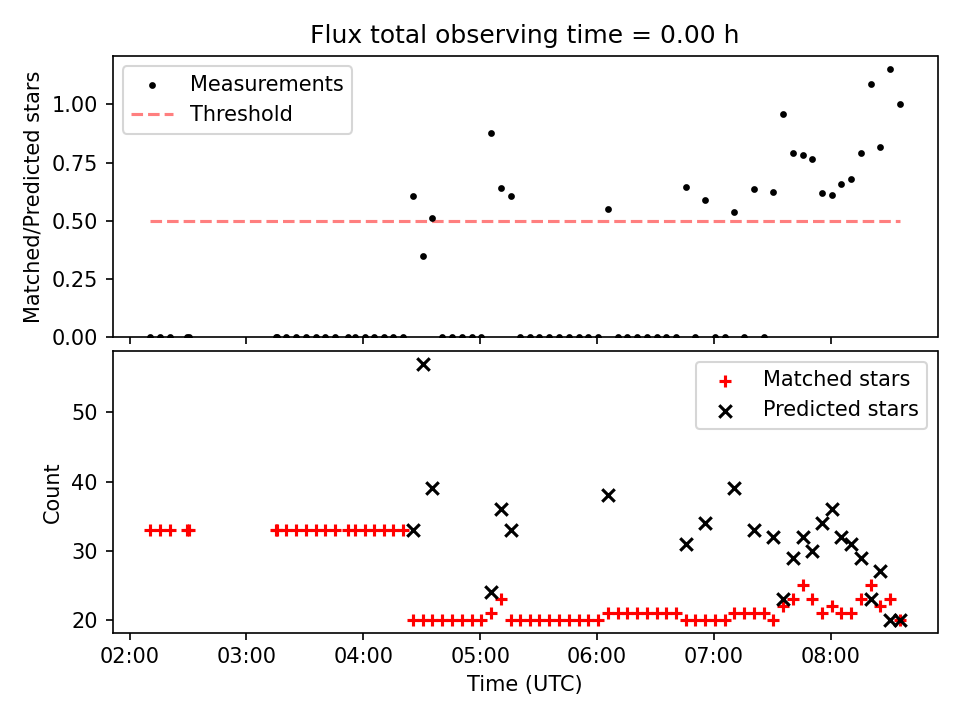 Flux total observing time = 0.00 h

Measurements
Threshold

Matched/Predicted stars

1.00
0.75
0.50
0.25
0.00

Matched stars
Predicted stars

Count

50
40
30
20

02:00
03:00
04:00
05:00
06:00
07:00
08:00

Time (UTC)